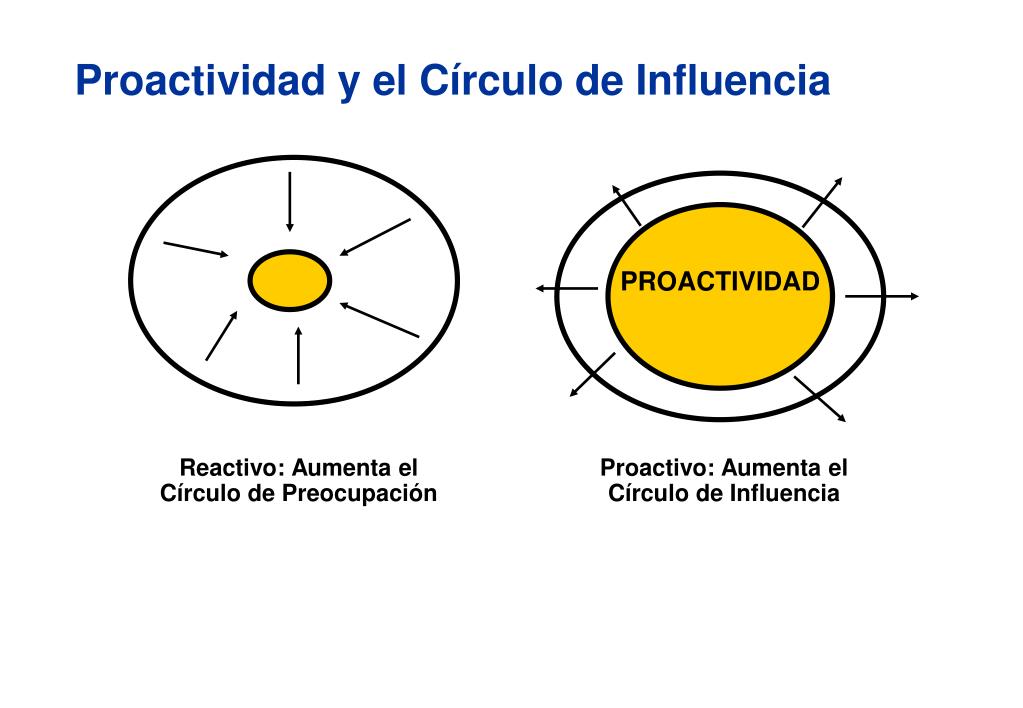 Proactividad y el Círculo de Influencia

PROACTIVIDAD

Reactivo: Aumenta el Círculo de Preocupación

Proactivo: Aumenta el Círculo de Influencia